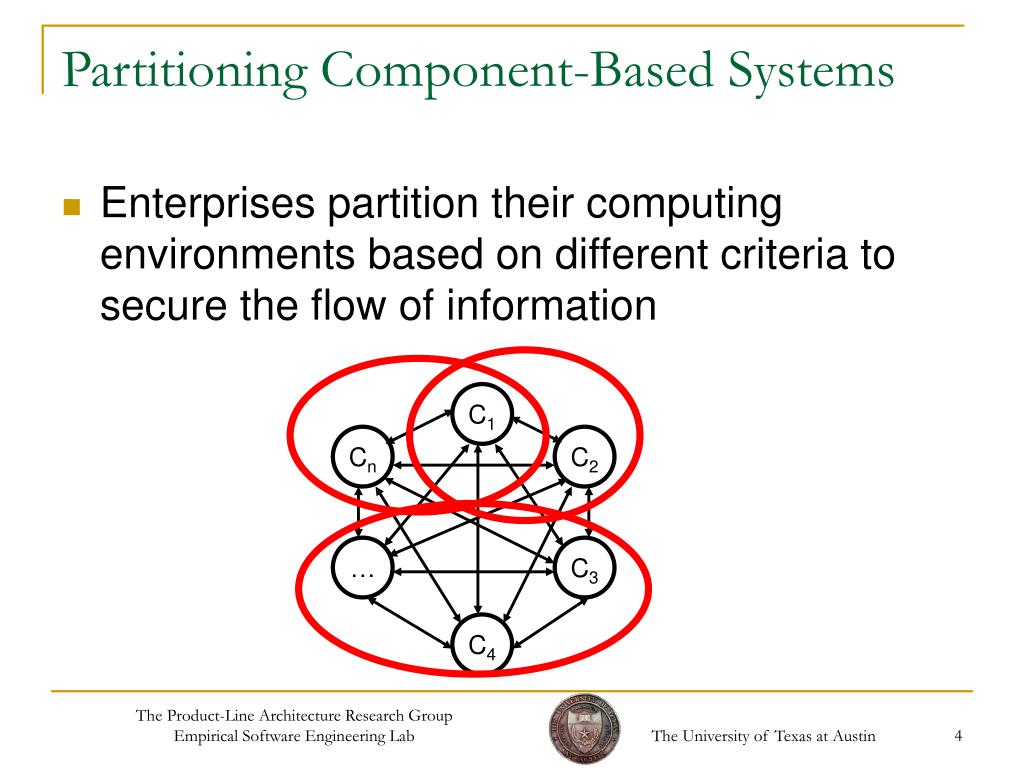 Partitioning Component-Based Systems

Enterprises partition their computing environments based on different criteria to secure the flow of information

$C_1$

$C_n$

$C_2$

…

$C_3$

$C_4$

The Product-Line Architecture Research Group
Empirical Software Engineering Lab

The University of Texas at Austin

4